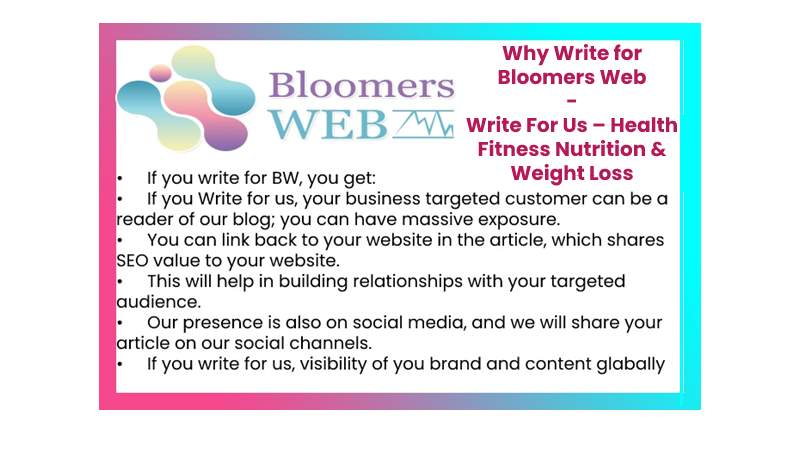 Bloomers WEB

Why Write for Bloomers Web
–
Write For Us – Health Fitness Nutrition & Weight Loss

• If you write for BW, you get:
• If you Write for us, your business targeted customer can be a reader of our blog; you can have massive exposure.
• You can link back to your website in the article, which shares SEO value to your website.
• This will help in building relationships with your targeted audience.
• Our presence is also on social media, and we will share your article on our social channels.
• If you write for us, visibility of you brand and content glabally